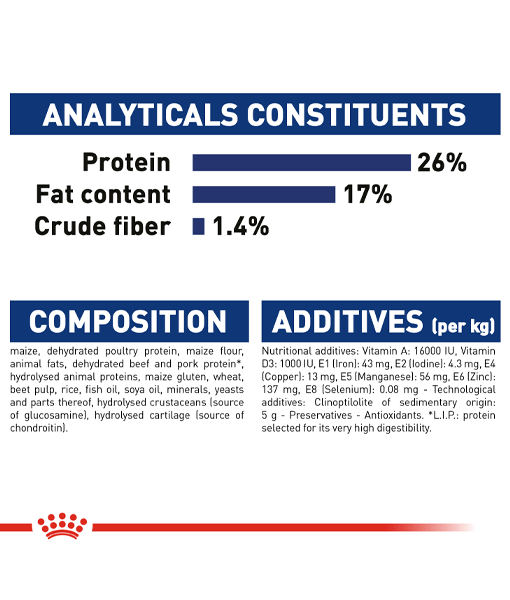 ANALYTICALS CONSTITUENTS

Protein 26%
Fat content 17%
Crude fiber 1.4%

COMPOSITION

maize, dehydrated poultry protein, maize flour, animal fats, dehydrated beef and pork protein*, hydrolysed animal proteins, maize gluten, wheat, beet pulp, rice, fish oil, soya oil, minerals, yeasts and parts thereof, hydrolysed crustaceans (source of glucosamine), hydrolysed cartilage (source of chondroitin).

ADDITIVES (per kg)

Nutritional additives: Vitamin A: 16000 IU, Vitamin D3: 1000 IU, E1 (Iron): 43 mg, E2 (Iodine): 4.3 mg, E4 (Copper): 13 mg, E5 (Manganese): 56 mg, E6 (Zinc): 137 mg, E8 (Selenium): 0.08 mg - Technological additives: Clinoptilolite of sedimentary origin: 5 g - Preservatives - Antioxidants. *L.I.P.: protein selected for its very high digestibility.